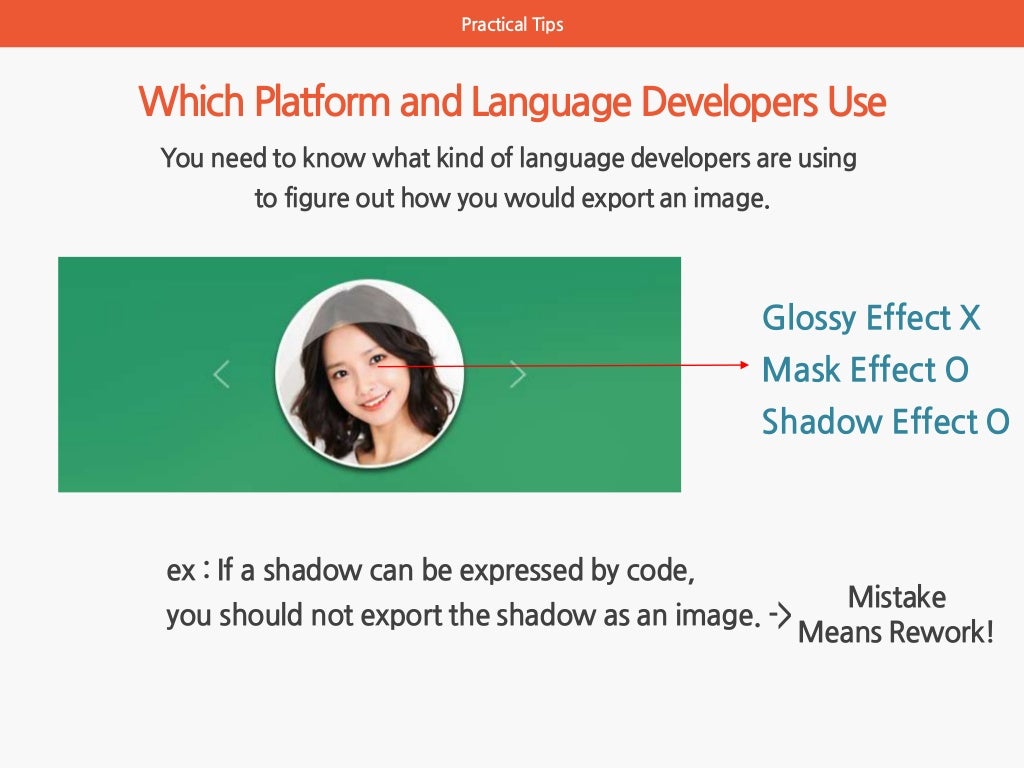 Practical Tips

Which Platform and Language Developers Use

You need to know what kind of language developers are using to figure out how you would export an image.

Glossy Effect X
Mask Effect O
Shadow Effect O

ex : If a shadow can be expressed by code,
you should not export the shadow as an image. ->

Mistake
Means Rework!